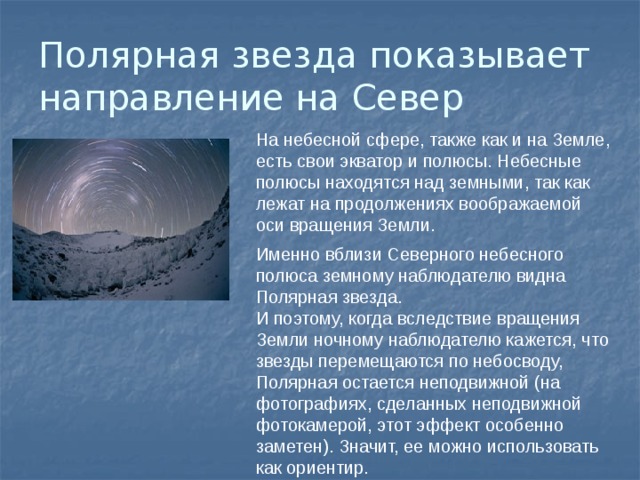 Полярная звезда показывает направление на Север

На небесной сфере, также как и на Земле, есть свои экватор и полюсы. Небесные полюсы находятся над земными, так как лежат на продолжениях воображаемой оси вращения Земли.

Именно вблизи Северного небесного полюса земному наблюдателю видна Полярная звезда.
И поэтому, когда вследствие вращения Земли ночному наблюдателю кажется, что звезды перемещаются по небосводу, Полярная остается неподвижной (на фотографиях, сделанных неподвижной фотокамерой, этот эффект особенно заметен). Значит, ее можно использовать как ориентир.